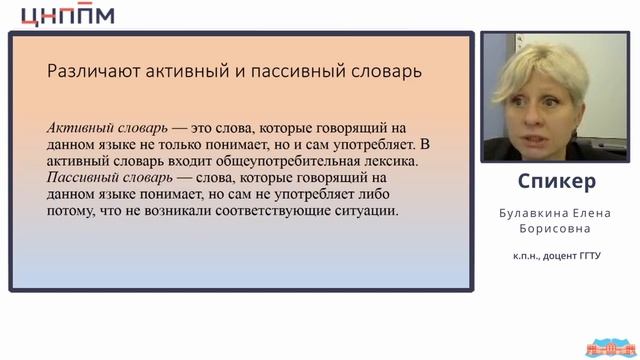 ЦНППМ

Различают активный и пассивный словарь

Активный словарь — это слова, которые говорящий на данном языке не только понимает, но и сам употребляет. В активный словарь входит общеупотребительная лексика. Пассивный словарь — слова, которые говорящий на данном языке понимает, но сам не употребляет либо потому, что не возникали соответствующие ситуации.

Спикер

Булавкина Елена Борисовна

к.п.н., доцент ГГТУ